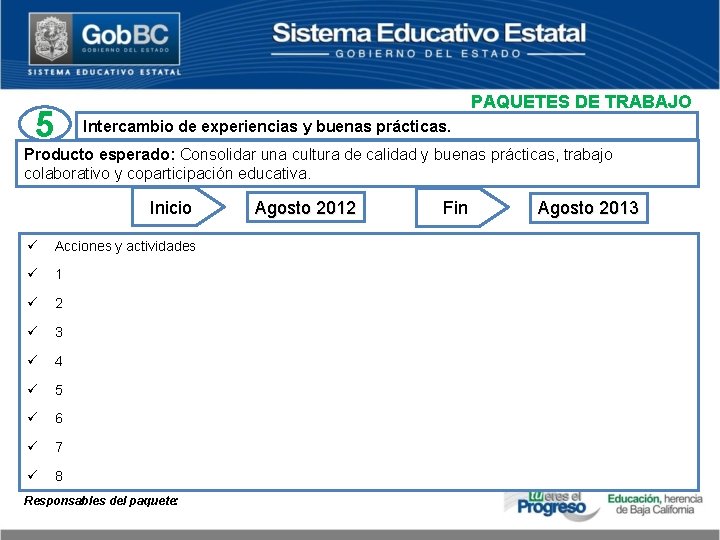 GobBC
GOBIERNO DEL ESTADO
SISTEMA EDUCATIVO ESTATAL

Sistema Educativo Estatal
GOBIERNO DEL ESTADO

PAQUETES DE TRABAJO

5

Intercambio de experiencias y buenas prácticas.

Producto esperado: Consolidar una cultura de calidad y buenas prácticas, trabajo colaborativo y coparticipación educativa.

Inicio

Agosto 2012

Fin

Agosto 2013

✓ Acciones y actividades
✓ 1
✓ 2
✓ 3
✓ 4
✓ 5
✓ 6
✓ 7
✓ 8

Responsables del paquete:

tú eres el Progreso

Educación, herencia de Baja California